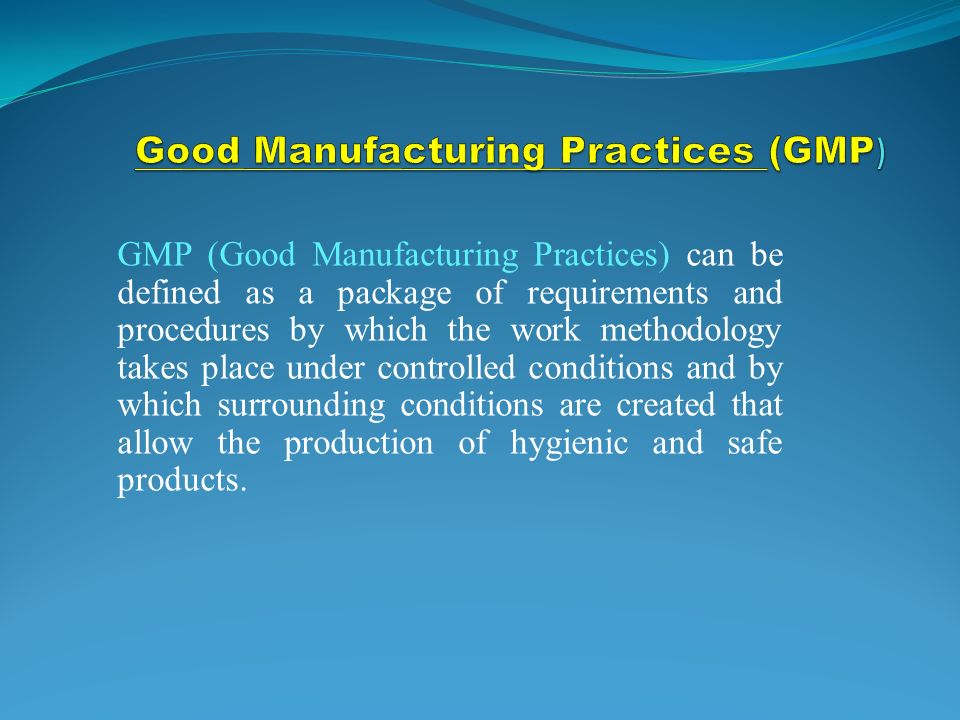 Good Manufacturing Practices (GMP)

GMP (Good Manufacturing Practices) can be defined as a package of requirements and procedures by which the work methodology takes place under controlled conditions and by which surrounding conditions are created that allow the production of hygienic and safe products.